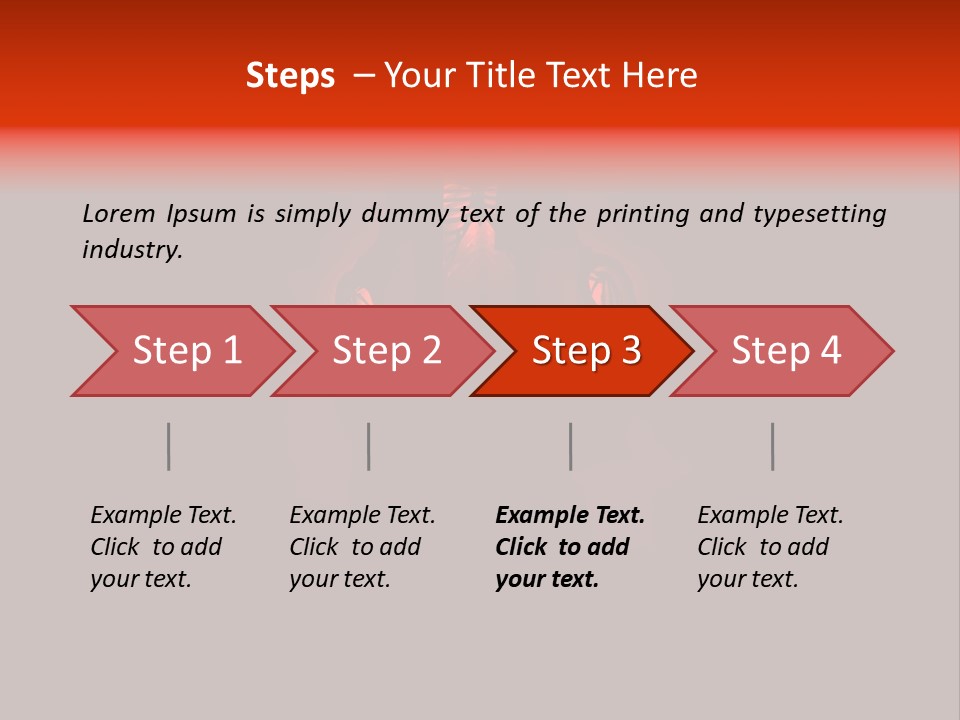 Steps – Your Title Text Here

Lorem Ipsum is simply dummy text of the printing and typesetting industry.

Step 1

Step 2

Step 3

Step 4

Example Text. Click to add your text.

Example Text. Click to add your text.

Example Text. Click to add your text.

Example Text. Click to add your text.